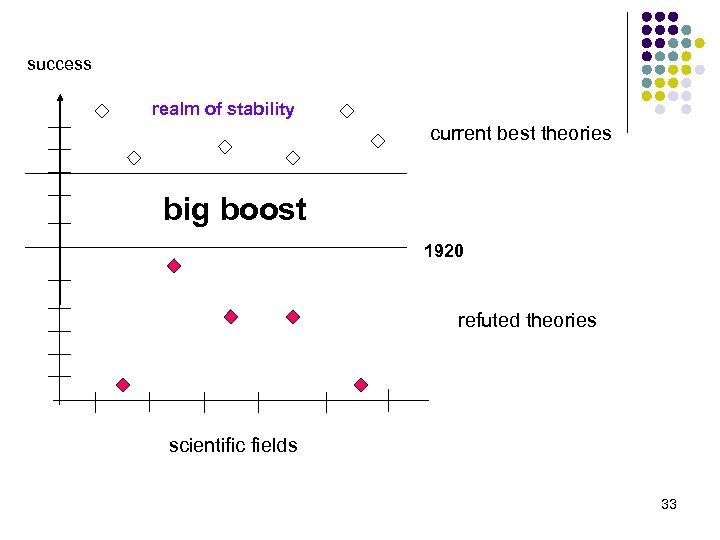 success

realm of stability

current best theories

big boost

1920

refuted theories

scientific fields

33